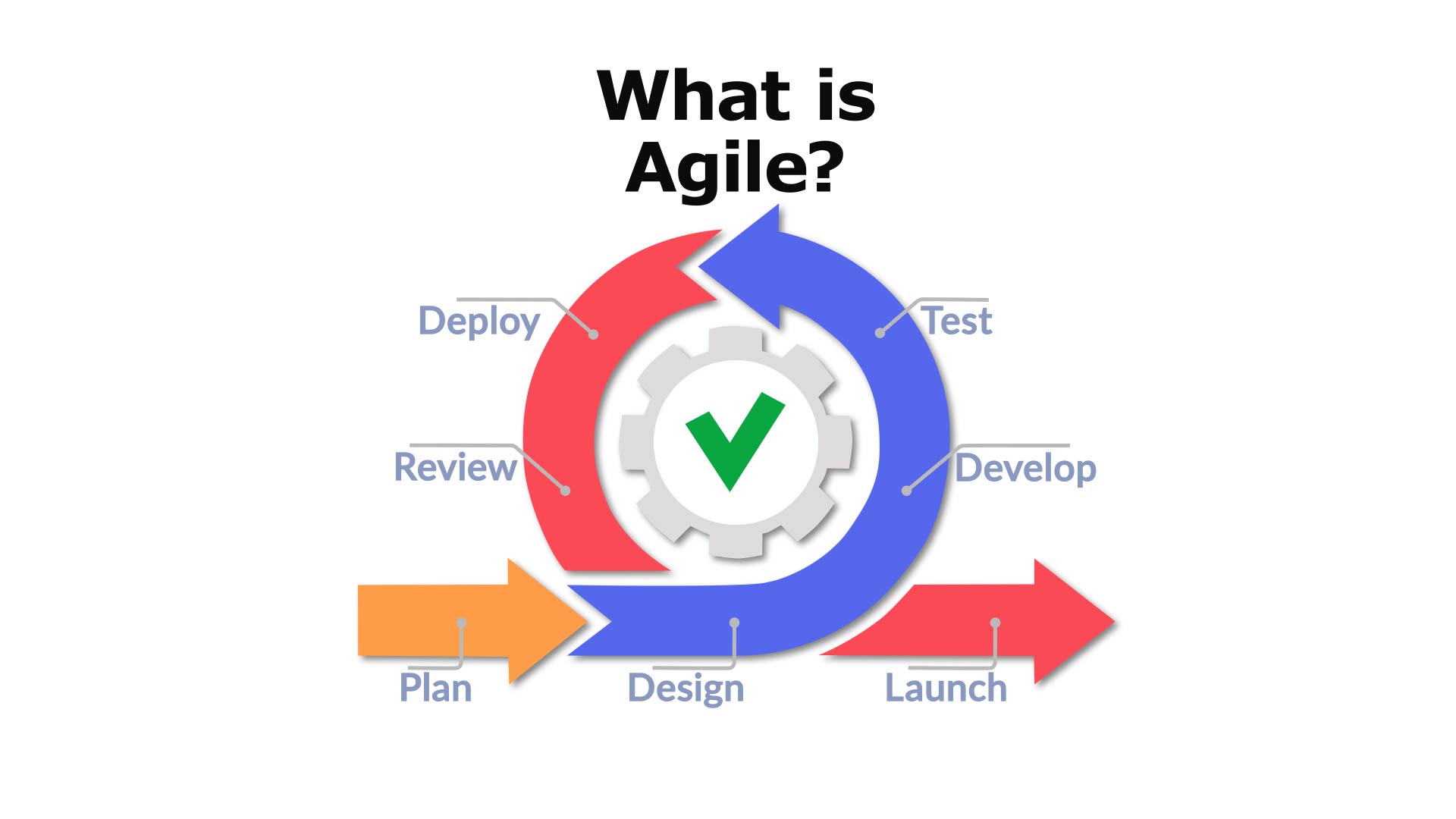 What is Agile?

Deploy

Test

Review

Develop

Plan

Design

Launch